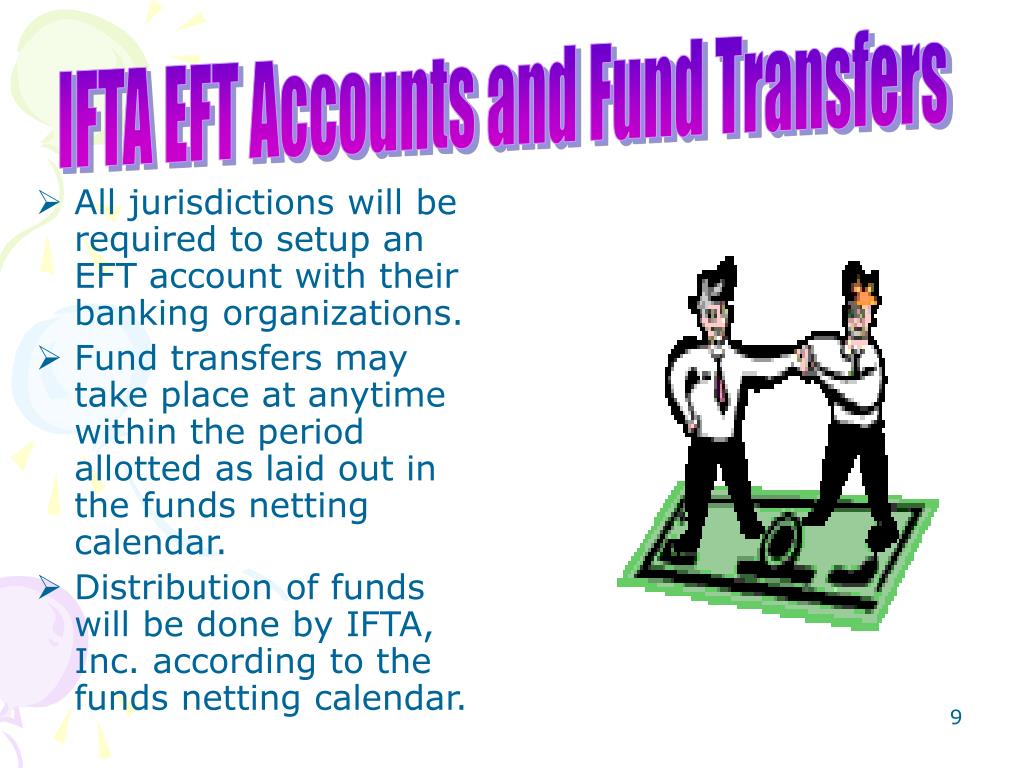 IFTA EFT Accounts and Fund Transfers

➢ All jurisdictions will be required to setup an EFT account with their banking organizations.

➢ Fund transfers may take place at anytime within the period allotted as laid out in the funds netting calendar.

➢ Distribution of funds will be done by IFTA, Inc. according to the funds netting calendar.

9